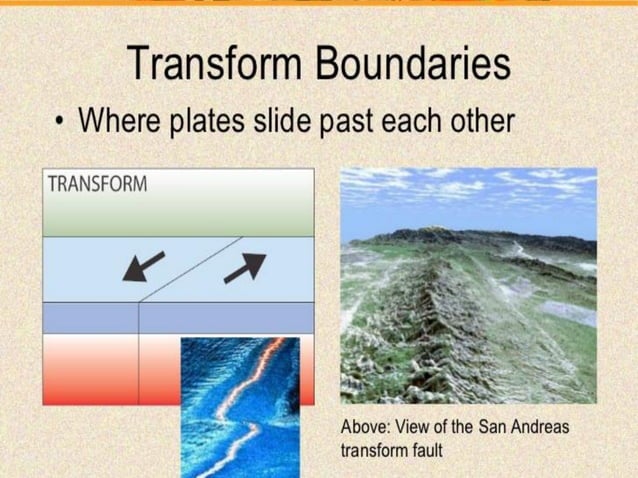 Transform Boundaries

• Where plates slide past each other

TRANSFORM

Above: View of the San Andreas transform fault